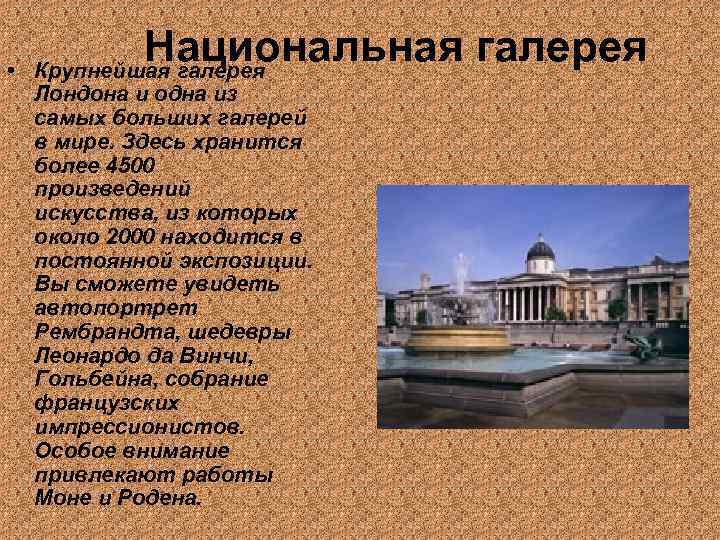 Национальная галерея

• Крупнейшая галерея Лондона и одна из самых больших галерей в мире. Здесь хранится более 4500 произведений искусства, из которых около 2000 находится в постоянной экспозиции. Вы сможете увидеть автопортрет Рембрандта, шедевры Леонардо да Винчи, Гольбейна, собрание французских импрессионистов. Особое внимание привлекают работы Моне и Родена.